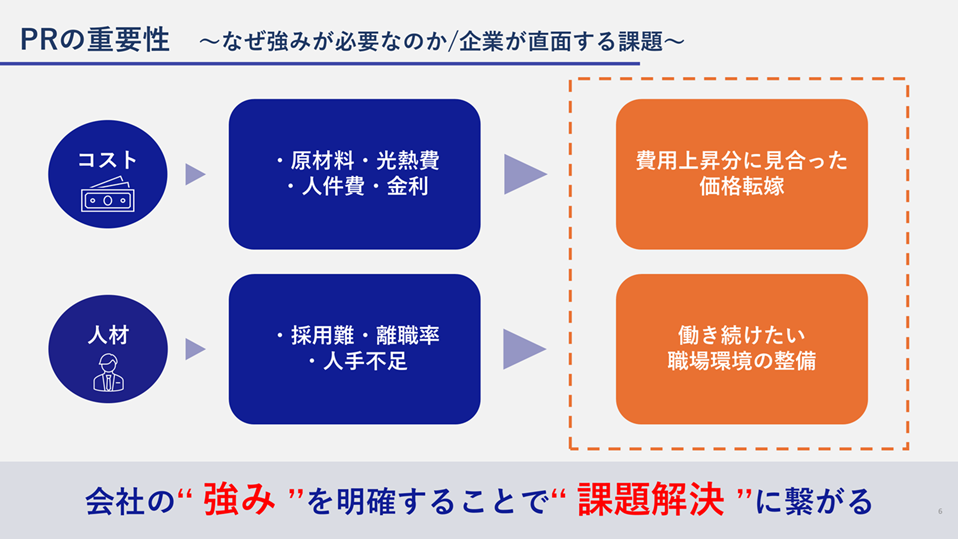 PRの重要性　～なぜ強みが必要なのか/企業が直面する課題～

コスト

・原材料・光熱費
・人件費・金利

費用上昇分に見合った
価格転嫁

人材

・採用難・離職率
・人手不足

働き続けたい
職場環境の整備

会社の“ 強み ”を明確することで“ 課題解決 ”に繋がる

6